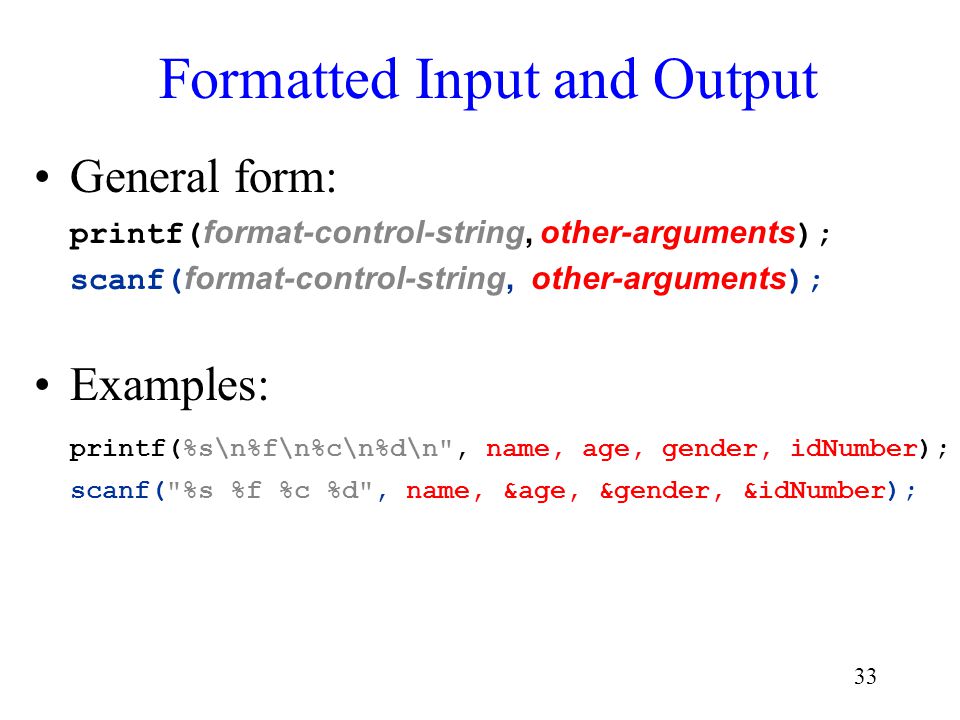 Formatted Input and Output

• General form:

printf(format-control-string, other-arguments);

scanf(format-control-string, other-arguments);

• Examples:

printf(%s\n%f\n%c\n%d\n", name, age, gender, idNumber);

scanf("%s %f %c %d", name, &age, &gender, &idNumber);

33